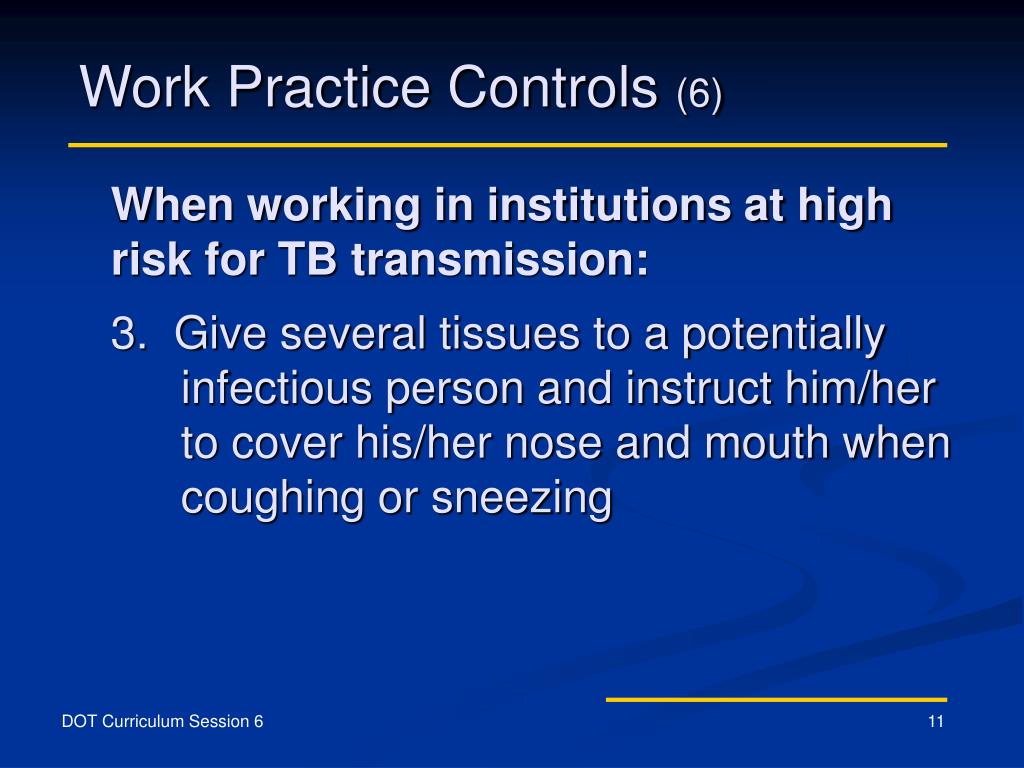 Work Practice Controls (6)

When working in institutions at high risk for TB transmission:

3. Give several tissues to a potentially infectious person and instruct him/her to cover his/her nose and mouth when coughing or sneezing

DOT Curriculum Session 6

11